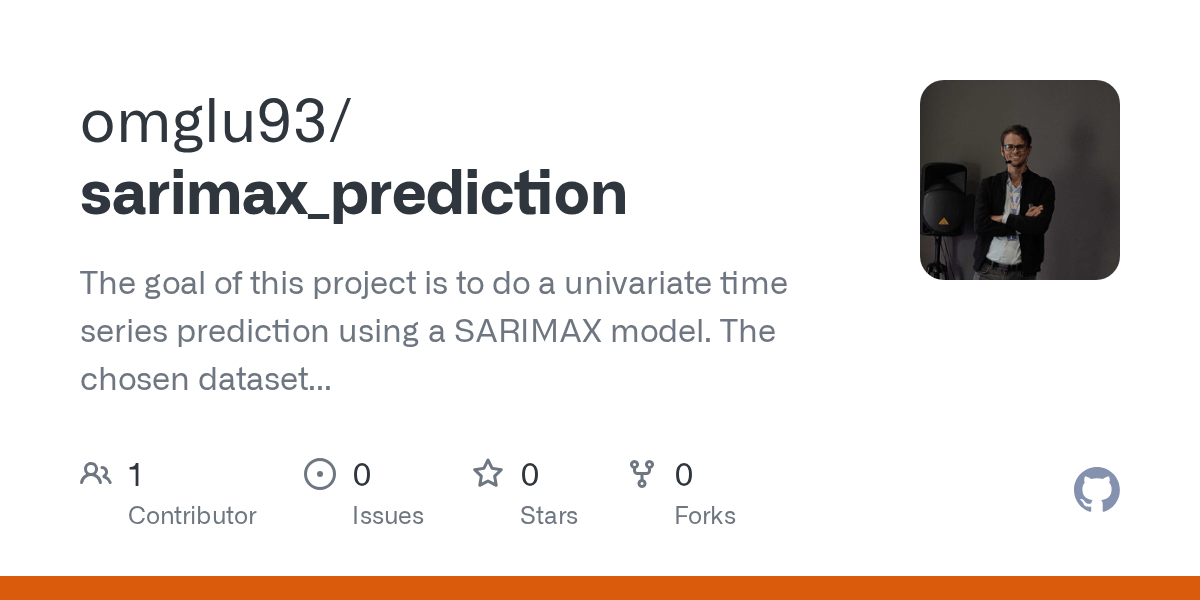 omglu93/
sarimax_prediction

The goal of this project is to do a univariate time series prediction using a SARIMAX model. The chosen dataset...

1
Contributor

0
Issues

0
Stars

0
Forks